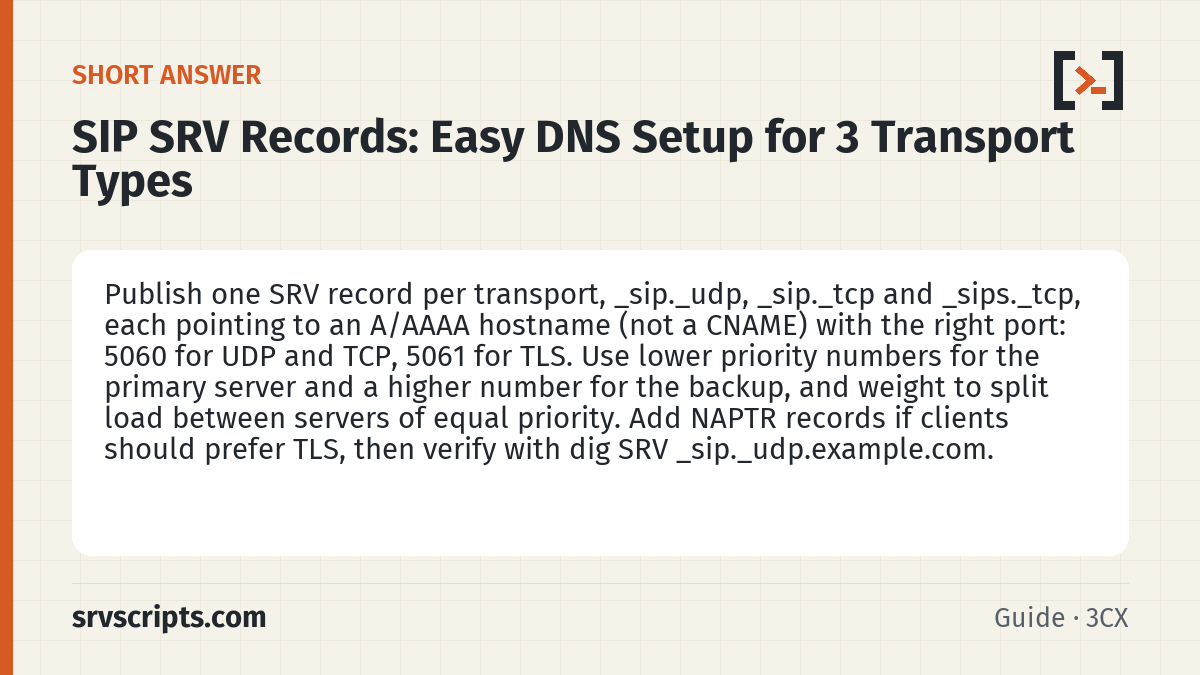 SHORT ANSWER

SIP SRV Records: Easy DNS Setup for 3 Transport Types

Publish one SRV record per transport, _sip._udp, _sip._tcp and _sips._tcp, each pointing to an A/AAAA hostname (not a CNAME) with the right port: 5060 for UDP and TCP, 5061 for TLS. Use lower priority numbers for the primary server and a higher number for the backup, and weight to split load between servers of equal priority. Add NAPTR records if clients should prefer TLS, then verify with dig SRV _sip._udp.example.com.

srvscripts.com

Guide · 3CX